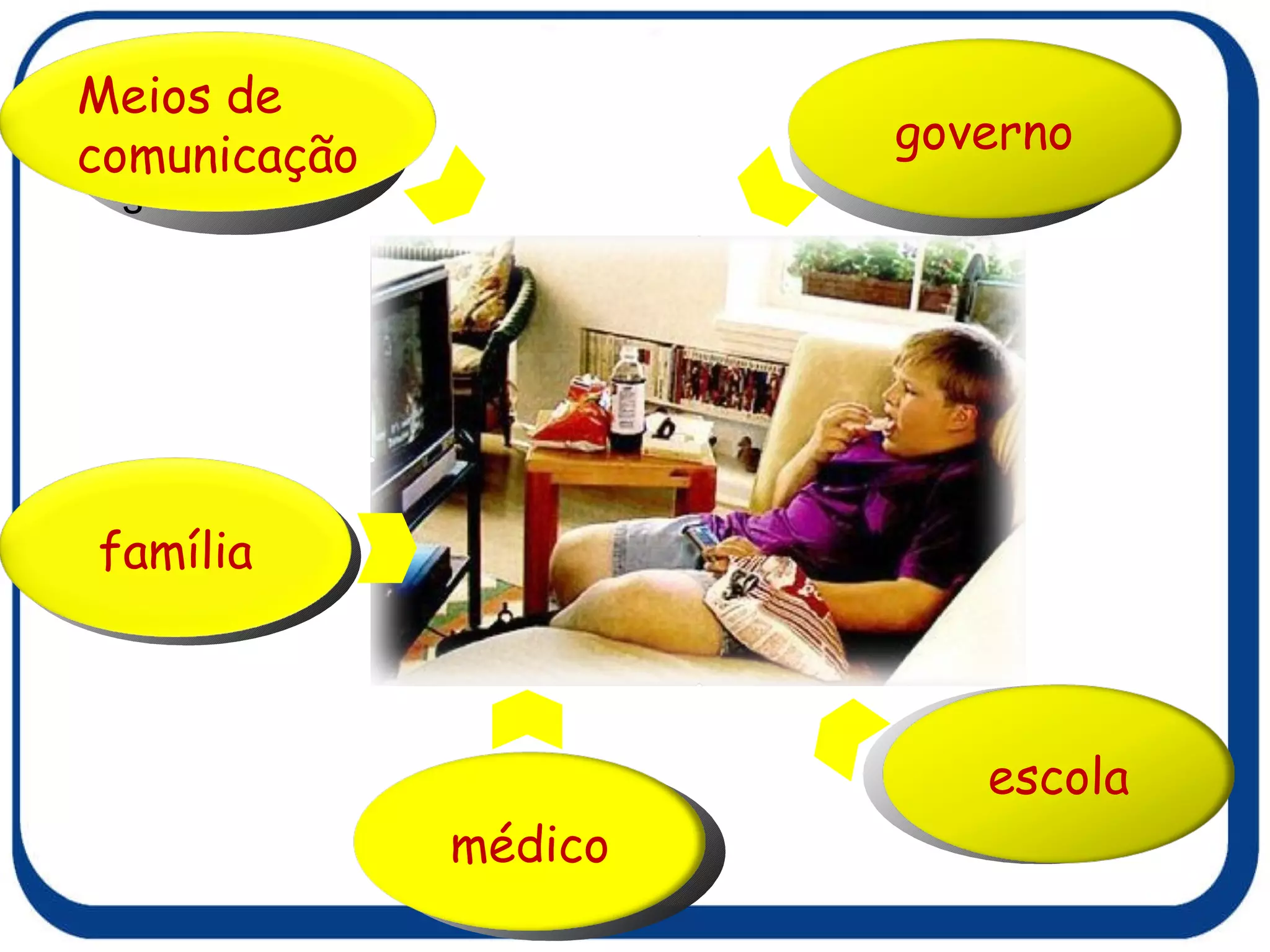 Meios de comunicação

governo

família

médico

escola